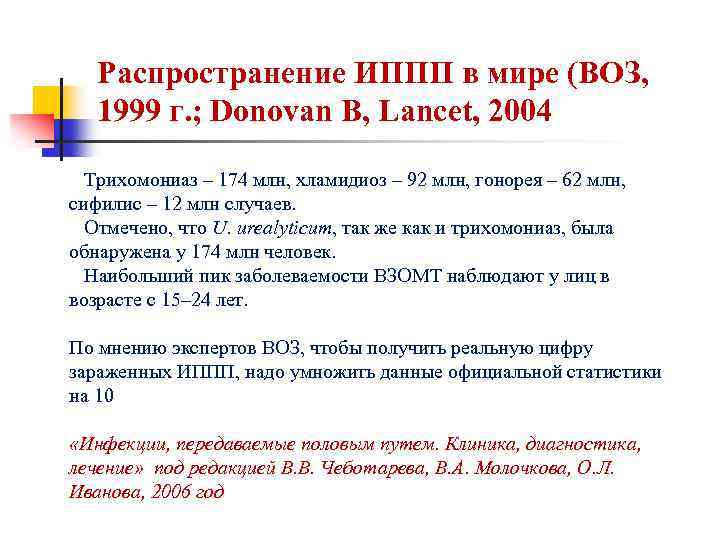 Распространение ИППП в мире (ВОЗ, 1999 г.; Donovan B, Lancet, 2004

Трихомониаз – 174 млн, хламидиоз – 92 млн, гонорея – 62 млн, сифилис – 12 млн случаев.

Отмечено, что U. urealyticum, так же как и трихомониаз, была обнаружена у 174 млн человек.

Наибольший пик заболеваемости ВЗОМТ наблюдают у лиц в возрасте с 15–24 лет.

По мнению экспертов ВОЗ, чтобы получить реальную цифру зараженных ИППП, надо умножить данные официальной статистики на 10

«Инфекции, передаваемые половым путем. Клиника, диагностика, лечение» под редакцией В.В. Чеботарева, В.А. Молочкова, О.Л. Иванова, 2006 год